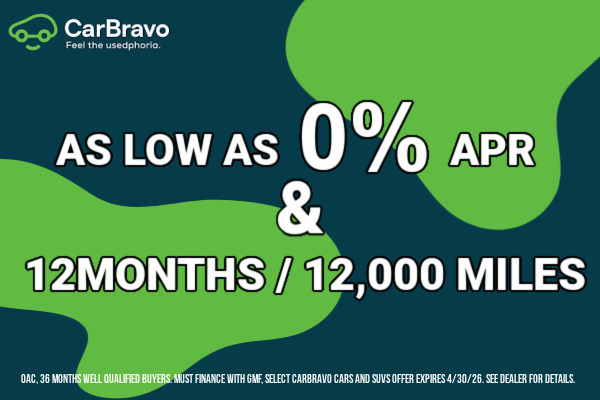 CarBravo
Feel the usedphoria.

AS LOW AS 0% APR
&
12MONTHS / 12,000 MILES

OAC, 36 MONTHS WELL QUALIFIED BUYERS. MUST FINANCE WITH GMF, SELECT CARBRAVO CARS AND SUVS OFFER EXPIRES 4/30/26. SEE DEALER FOR DETAILS.